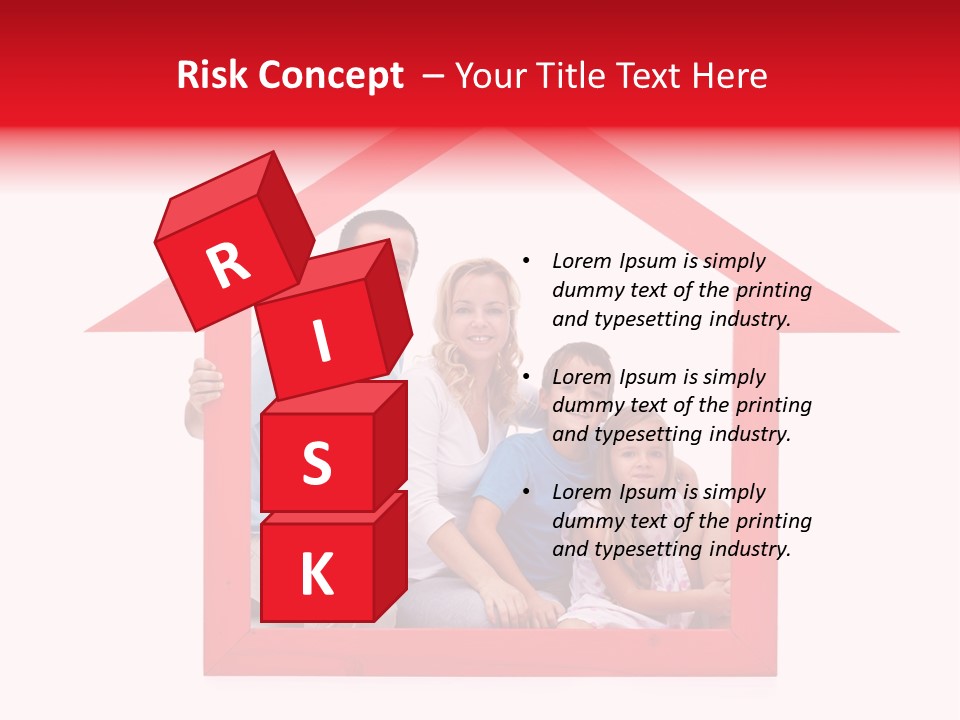 Risk Concept – Your Title Text Here

R
I
S
K

• Lorem Ipsum is simply dummy text of the printing and typesetting industry.

• Lorem Ipsum is simply dummy text of the printing and typesetting industry.

• Lorem Ipsum is simply dummy text of the printing and typesetting industry.